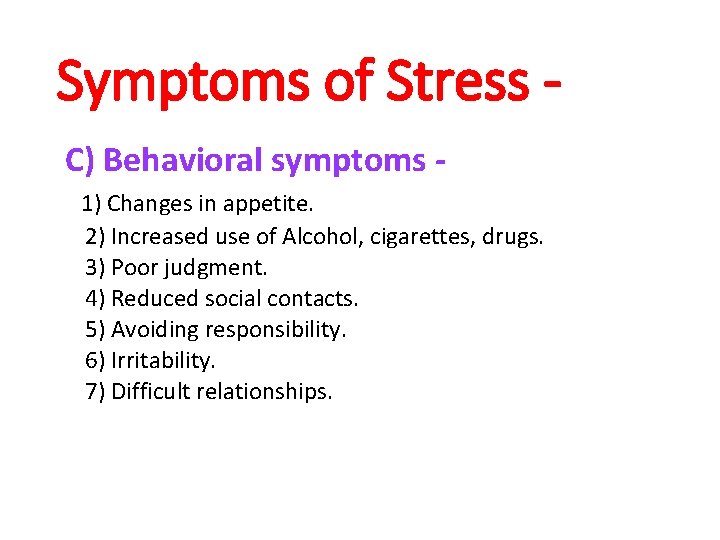 Symptoms of Stress -

C) Behavioral symptoms -

1) Changes in appetite.
2) Increased use of Alcohol, cigarettes, drugs.
3) Poor judgment.
4) Reduced social contacts.
5) Avoiding responsibility.
6) Irritability.
7) Difficult relationships.